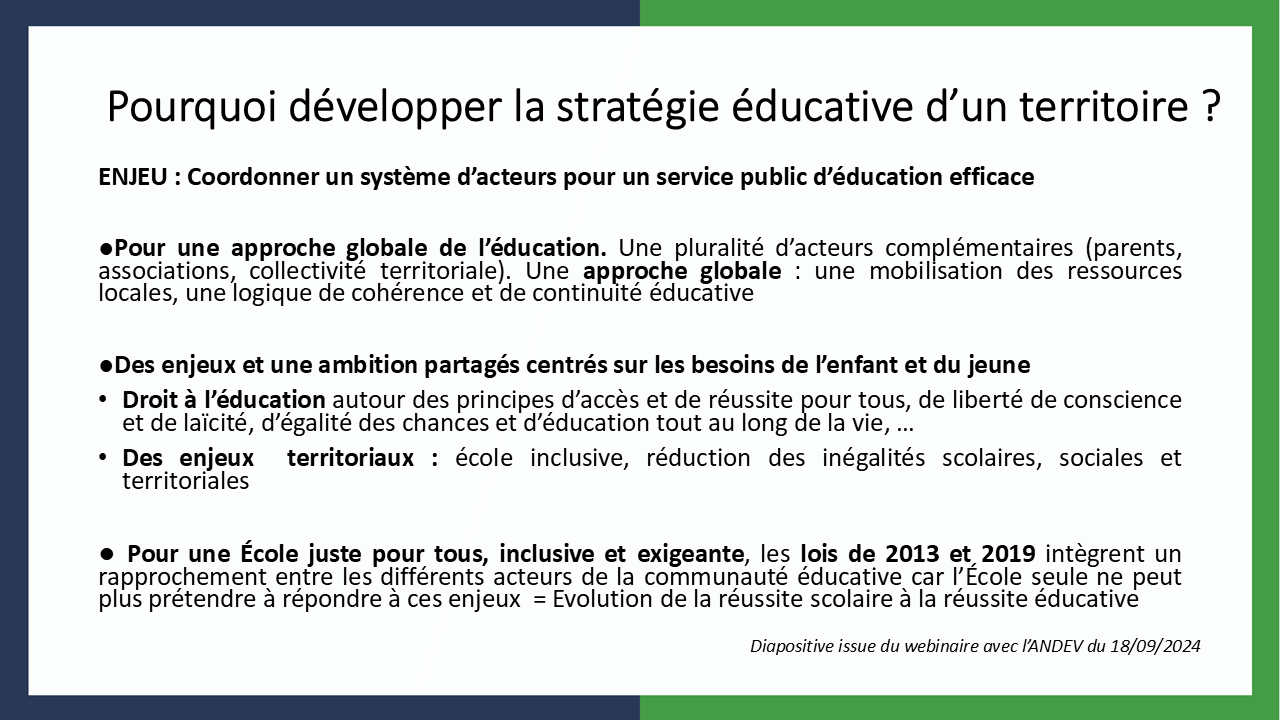 Pourquoi développer la stratégie éducative d’un territoire ?

ENJEU : Coordonner un système d’acteurs pour un service public d’éducation efficace

●Pour une approche globale de l’éducation. Une pluralité d’acteurs complémentaires (parents, associations, collectivité territoriale). Une approche globale : une mobilisation des ressources locales, une logique de cohérence et de continuité éducative

●Des enjeux et une ambition partagés centrés sur les besoins de l’enfant et du jeune

• Droit à l’éducation autour des principes d’accès et de réussite pour tous, de liberté de conscience et de laïcité, d’égalité des chances et d’éducation tout au long de la vie, …

• Des enjeux territoriaux : école inclusive, réduction des inégalités scolaires, sociales et territoriales

● Pour une École juste pour tous, inclusive et exigeante, les lois de 2013 et 2019 intègrent un rapprochement entre les différents acteurs de la communauté éducative car l’École seule ne peut plus prétendre à répondre à ces enjeux = Evolution de la réussite scolaire à la réussite éducative

Diapositive issue du webinaire avec l’ANDEV du 18/09/2024